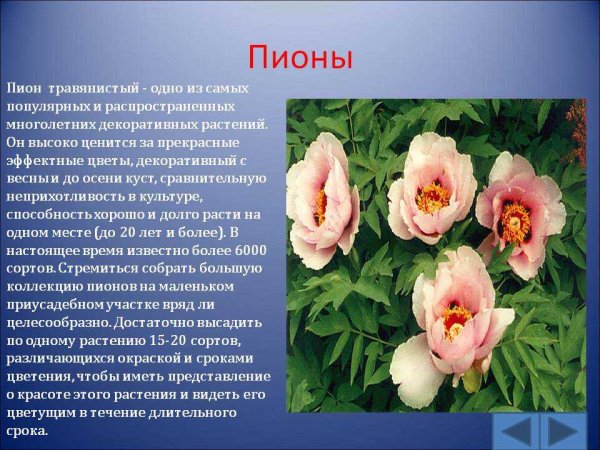 Пионы

Пион травянистый - одно из самых популярных и распространенных многолетних декоративных растений. Он высоко ценится за прекрасные эффектные цветы, декоративный с весны и до осени куст, сравнительную неприхотливость в культуре, способность хорошо и долго расти на одном месте (до 20 лет и более). В настоящее время известно более 6000 сортов. Стремиться собрать большую коллекцию пионов на маленьком приусадебном участке вряд ли целесообразно. Достаточно высадить по одному растению 15-20 сортов, различающихся окраской и сроками цветения, чтобы иметь представление о красоте этого растения и видеть его цветущим в течение длительного срока.